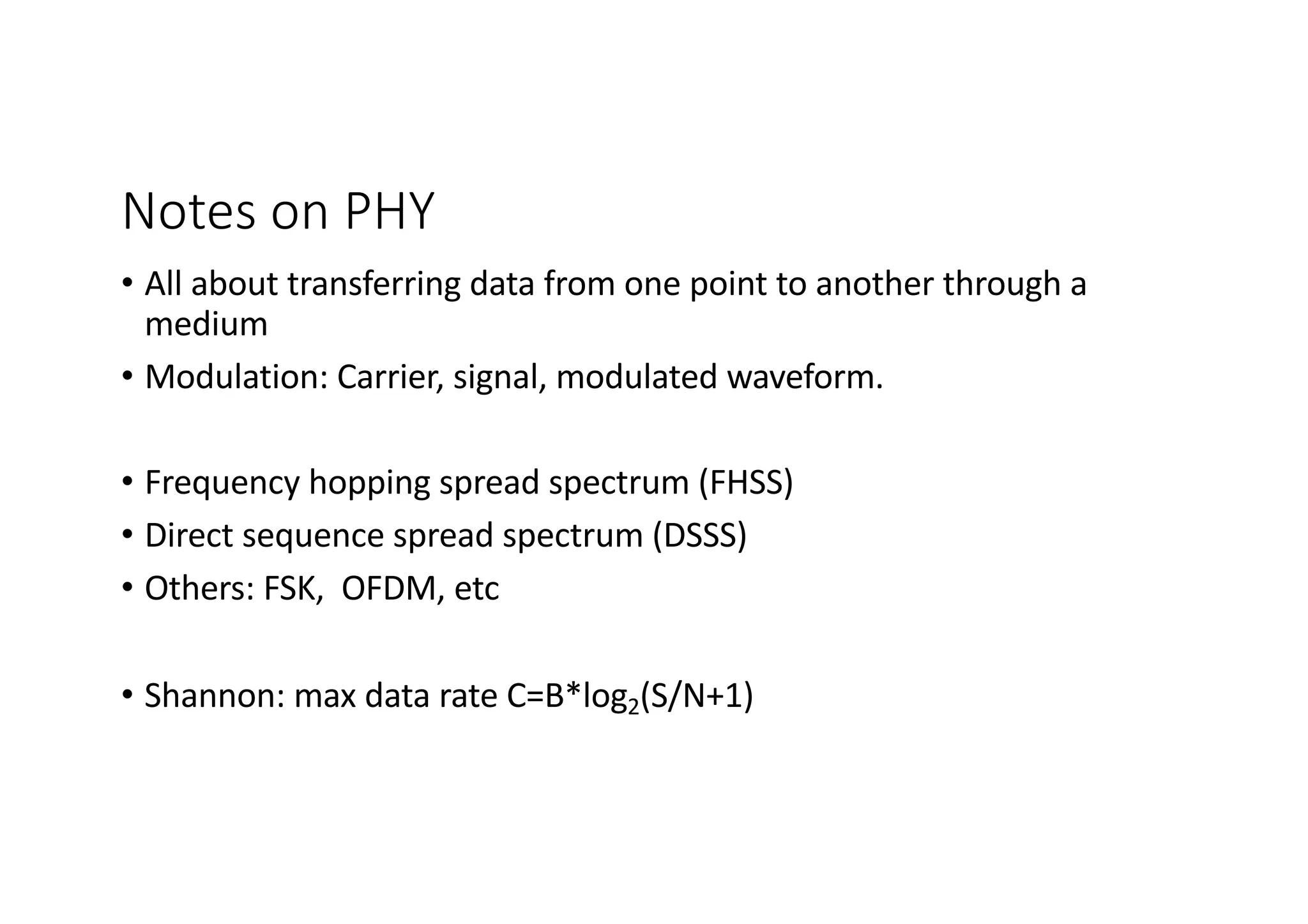 Notes on PHY

• All about transferring data from one point to another through a medium

• Modulation: Carrier, signal, modulated waveform.

• Frequency hopping spread spectrum (FHSS)

• Direct sequence spread spectrum (DSSS)

• Others: FSK, OFDM, etc

• Shannon: max data rate $C=B*\log_2(S/N+1)$